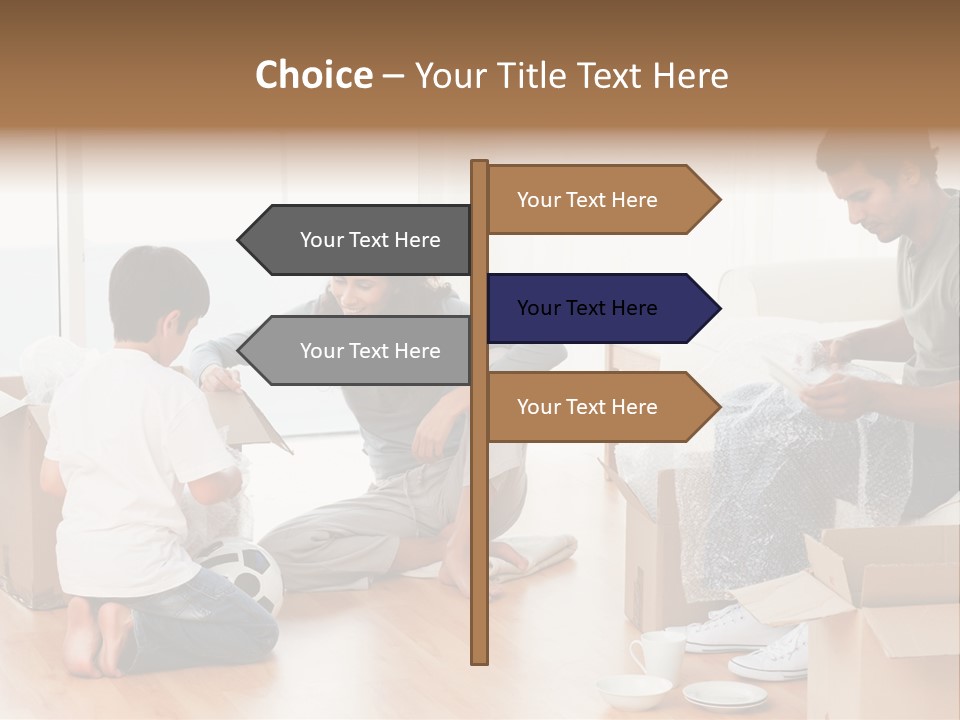 Choice – Your Title Text Here

Your Text Here

Your Text Here

Your Text Here

Your Text Here

Your Text Here